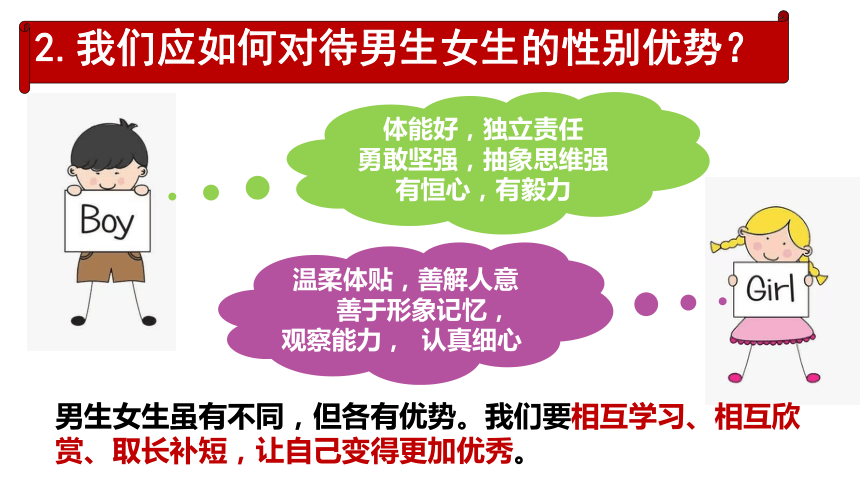 2. 我们应如何对待男生女生的性别优势？

Boy

体能好，独立责任
勇敢坚强，抽象思维强
有恒心，有毅力

温柔体贴，善解人意
善于形象记忆，
观察能力， 认真细心

Girl

男生女生虽有不同，但各有优势。我们要相互学习、相互欣赏、取长补短，让自己变得更加优秀。